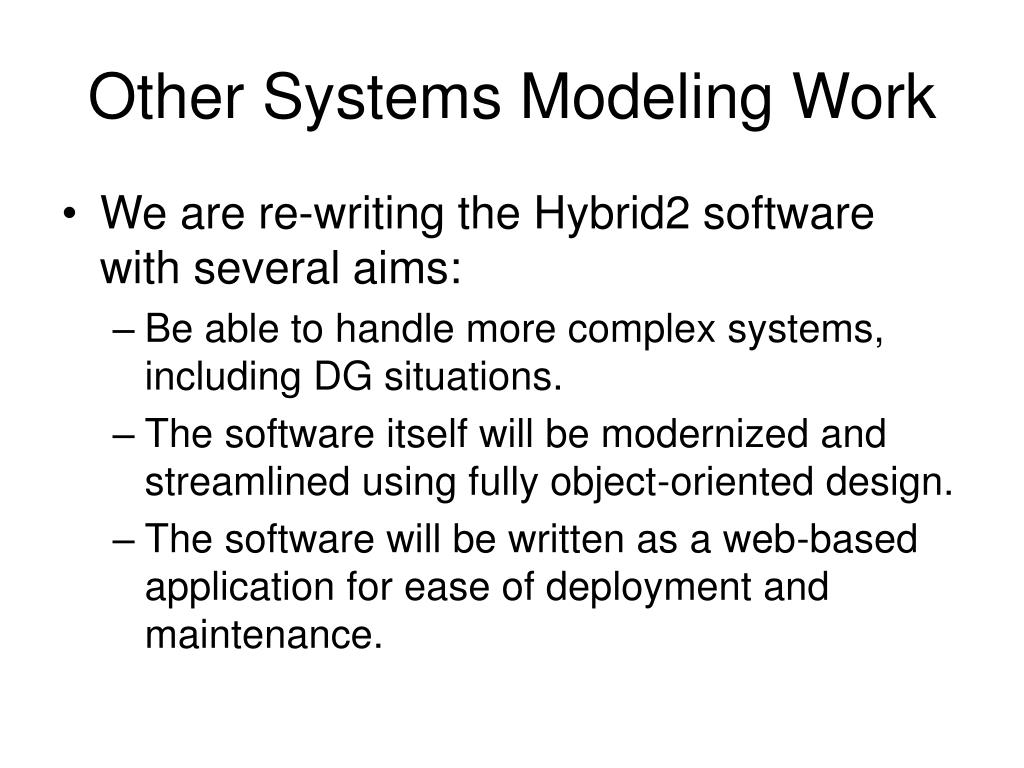 Other Systems Modeling Work

• We are re-writing the Hybrid2 software with several aims:
– Be able to handle more complex systems, including DG situations.
– The software itself will be modernized and streamlined using fully object-oriented design.
– The software will be written as a web-based application for ease of deployment and maintenance.